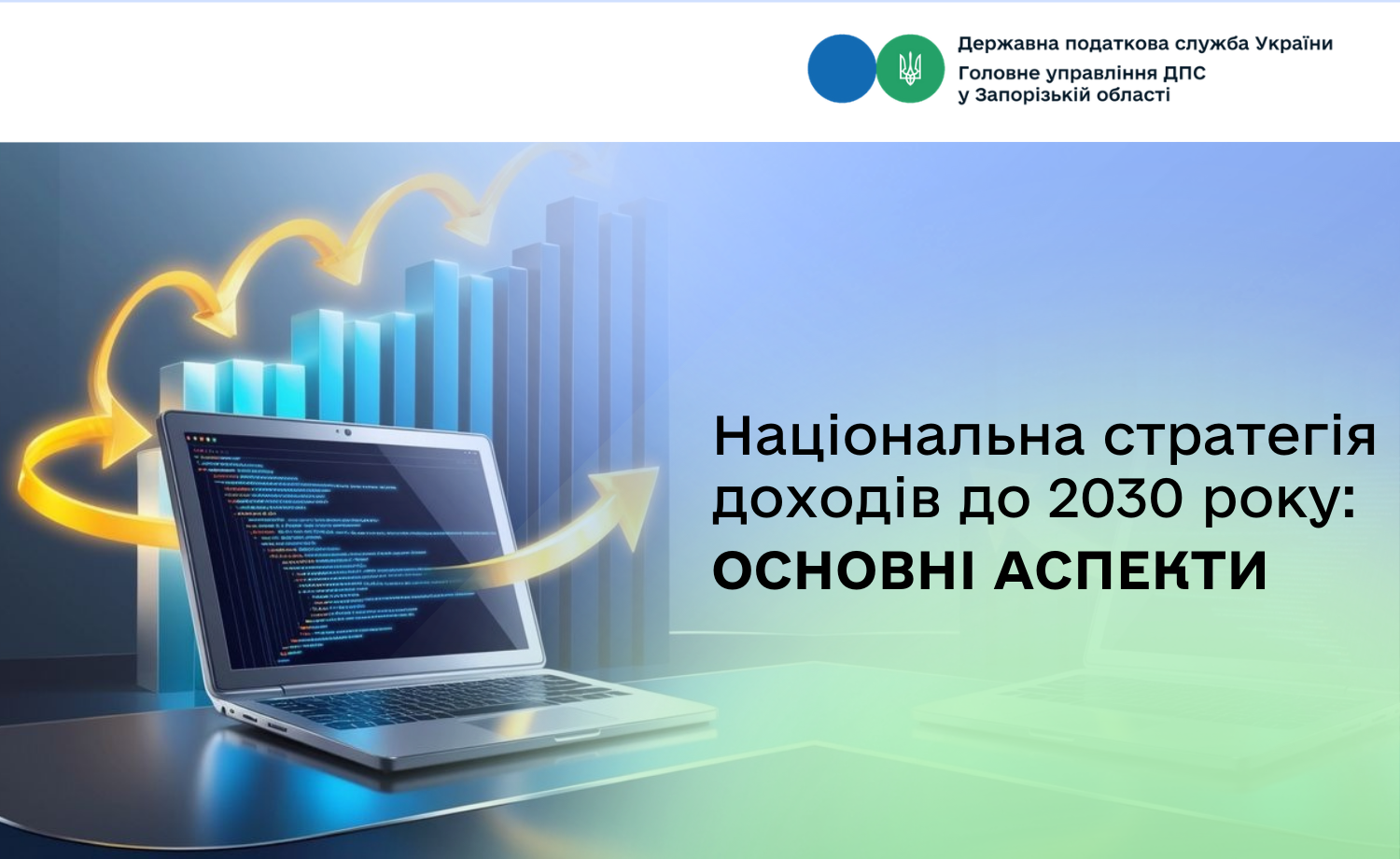 Державна податкова служба України
Головне управління ДПС
у Запорізькій області

Національна стратегія доходів до 2030 року:
ОСНОВНІ АСПЕКТИ